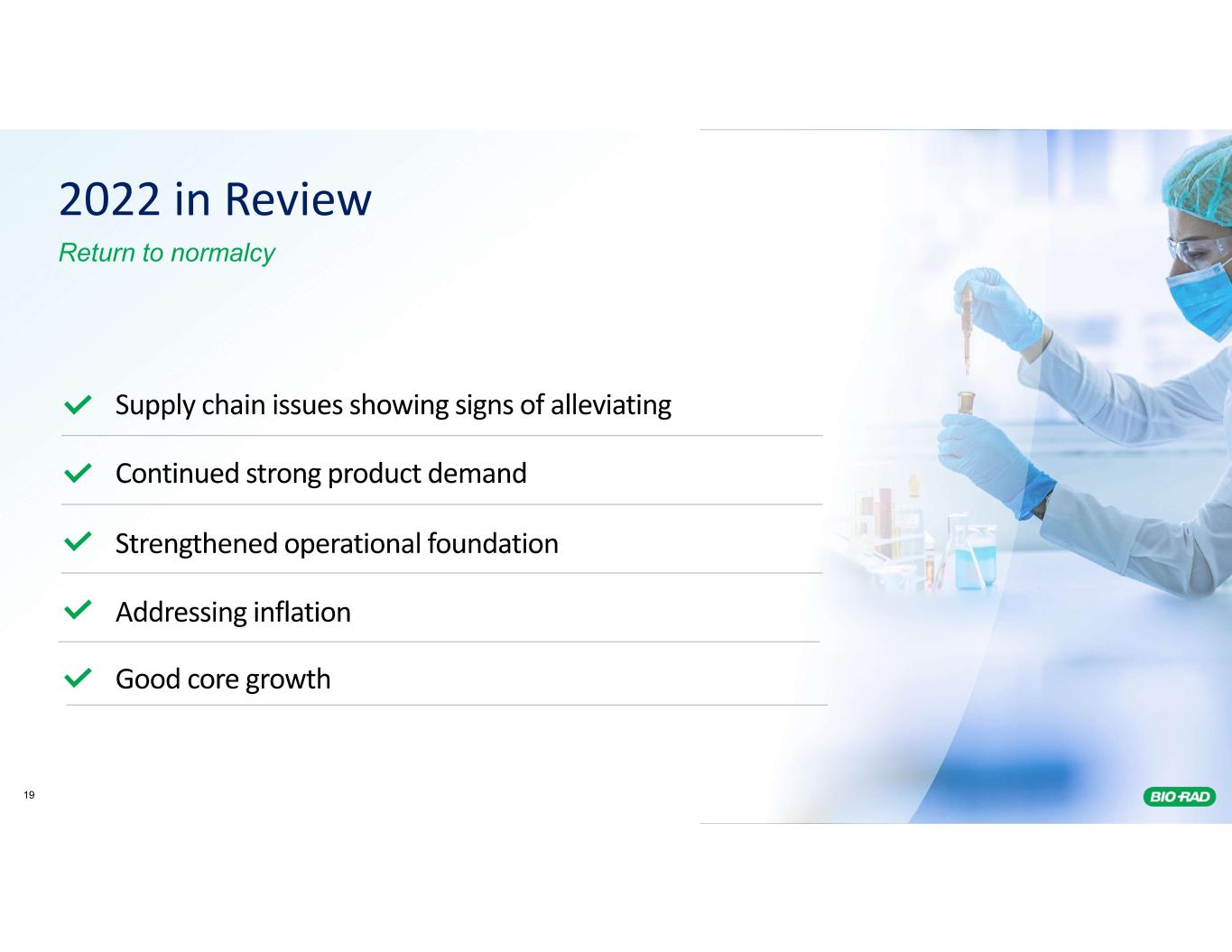 2022 in Review

Return to normalcy

Supply chain issues showing signs of alleviating

Continued strong product demand

Strengthened operational foundation

Addressing inflation

Good core growth

19

BIO-RAD